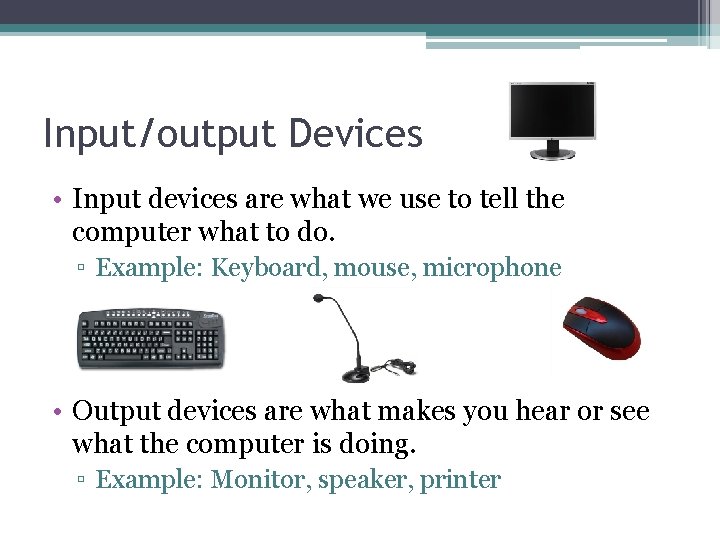 Input/output Devices

• Input devices are what we use to tell the computer what to do.

▫ Example: Keyboard, mouse, microphone

• Output devices are what makes you hear or see what the computer is doing.

▫ Example: Monitor, speaker, printer